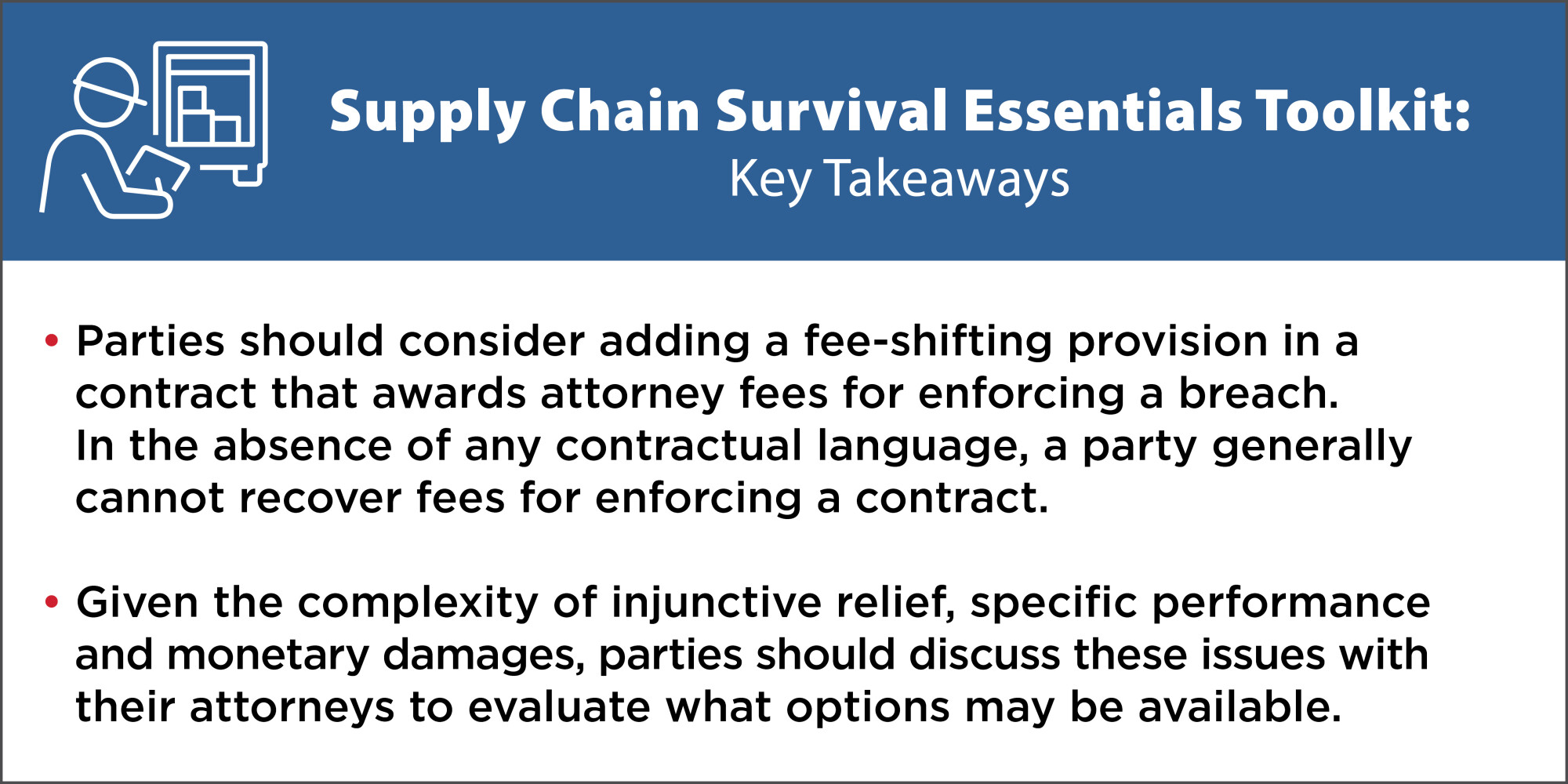 Supply Chain Survival Essentials Toolkit:
Key Takeaways

• Parties should consider adding a fee-shifting provision in a contract that awards attorney fees for enforcing a breach. In the absence of any contractual language, a party generally cannot recover fees for enforcing a contract.

• Given the complexity of injunctive relief, specific performance and monetary damages, parties should discuss these issues with their attorneys to evaluate what options may be available.